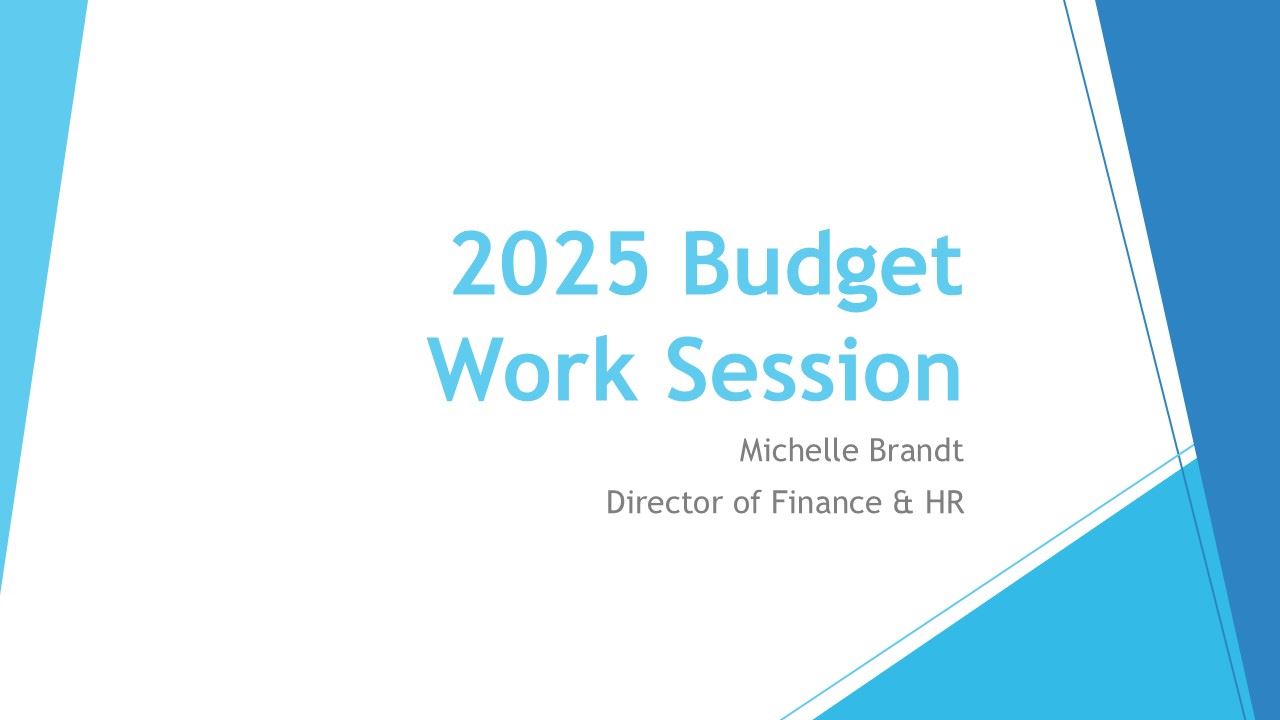 2025 Budget Work Session

Michelle Brandt

Director of Finance & HR